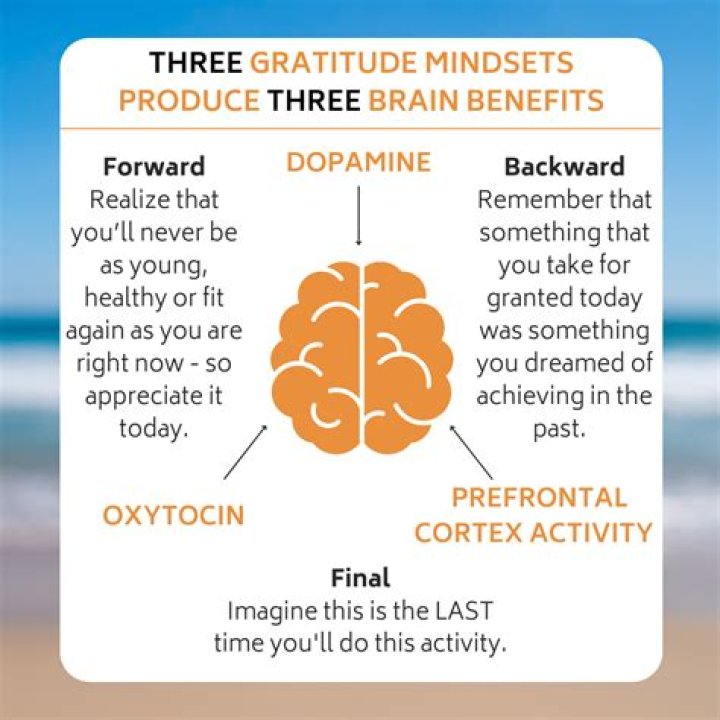 THREE GRATITUDE MINDSETS PRODUCE THREE BRAIN BENEFITS

Forward
Realize that you'll never be as young, healthy or fit again as you are right now - so appreciate it today.

DOPAMINE

Backward
Remember that something that you take for granted today was something you dreamed of achieving in the past.

OXYTOCIN

PREFRONTAL CORTEX ACTIVITY

Final
Imagine this is the LAST time you'll do this activity.